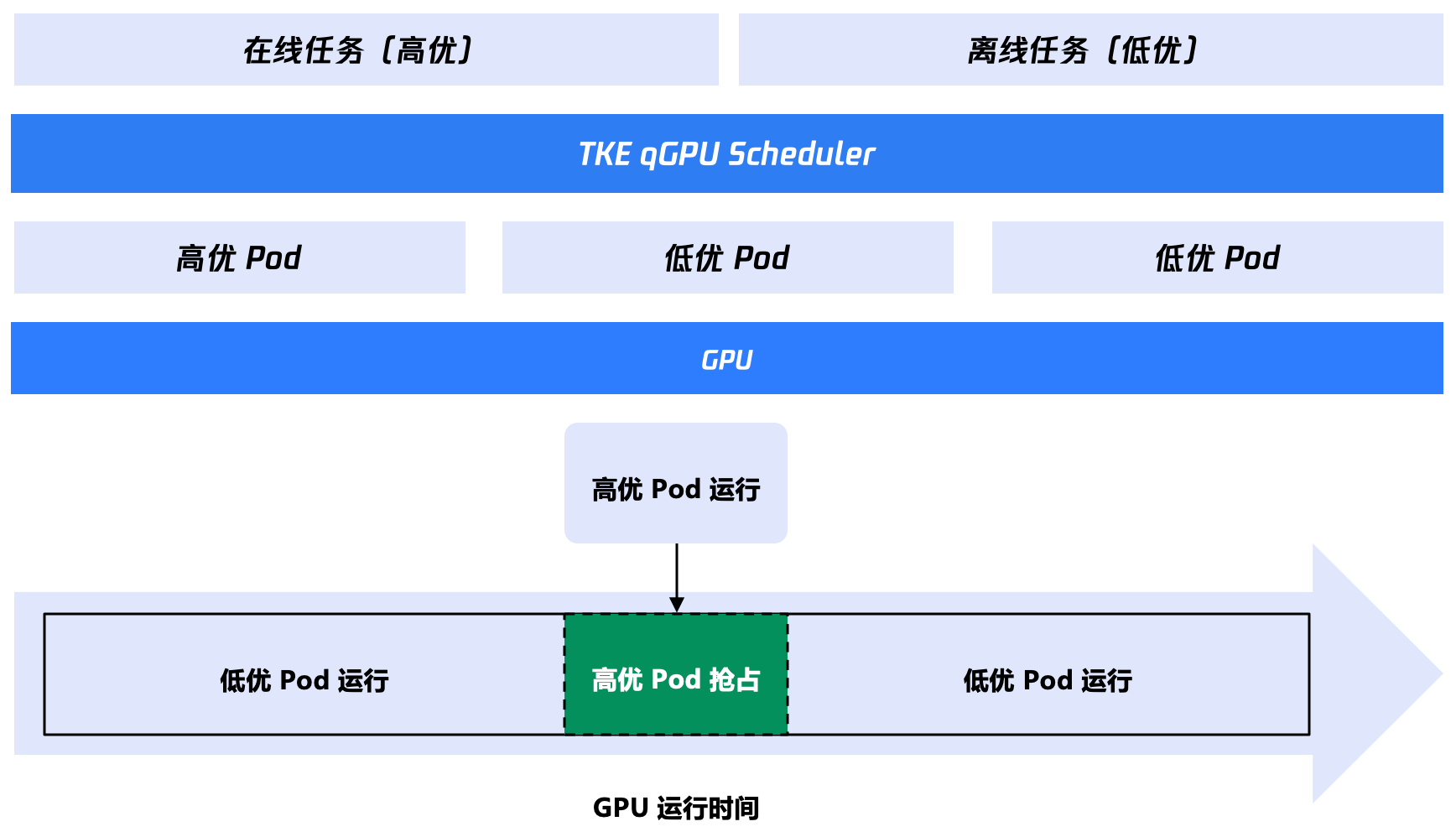 在线任务（高优）

离线任务（低优）

TKE qGPU Scheduler

高优 Pod

低优 Pod

低优 Pod

GPU

高优 Pod 运行

低优 Pod 运行

高优 Pod 抢占

低优 Pod 运行

GPU 运行时间